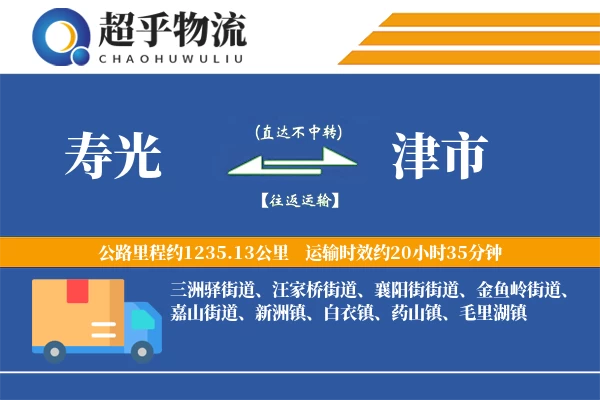 超乎物流
CHAOHUWULIU

寿光

(直达不中转)

【往返运输】

津市

公路里程约1235.13公里　运输时效约20小时35分钟

三洲驿街道、汪家桥街道、襄阳街街道、金鱼岭街道、嘉山街道、新洲镇、白衣镇、药山镇、毛里湖镇